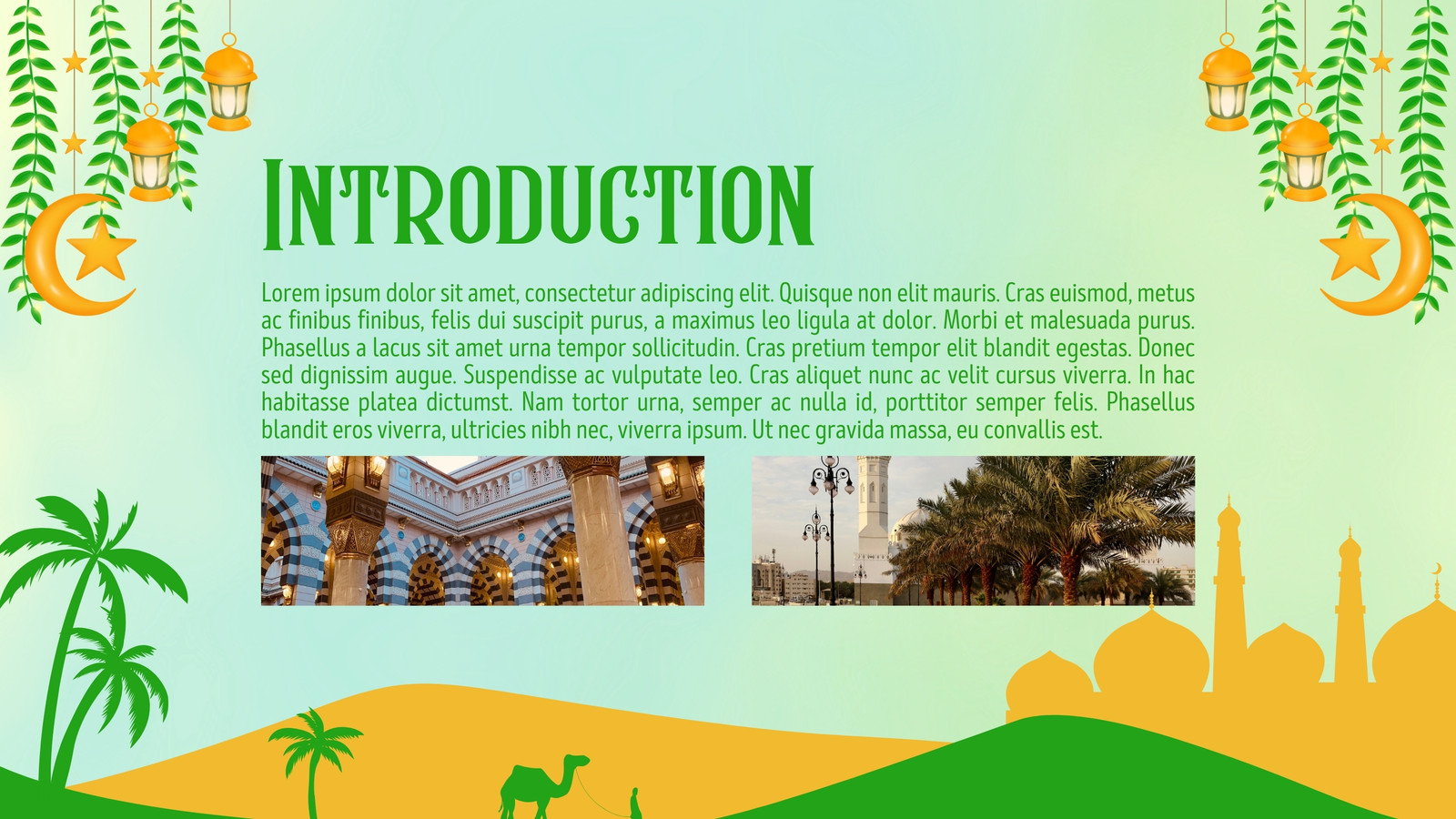 INTRODUCTION

Lorem ipsum dolor sit amet, consectetur adipiscing elit. Quisque non elit mauris. Cras euismod, metus ac finibus finibus, felis dui suscipit purus, a maximus leo ligula at dolor. Morbi et malesuada purus. Phasellus a lacus sit amet urna tempor sollicitudin. Cras pretium tempor elit blandit egestas. Donec sed dignissim augue. Suspendisse ac vulputate leo. Cras aliquet nunc ac velit cursus viverra. In hac habitasse platea dictumst. Nam tortor urna, semper ac nulla id, porttitor semper felis. Phasellus blandit eros viverra, ultricies nibh nec, viverra ipsum. Ut nec gravida massa, eu convallis est.